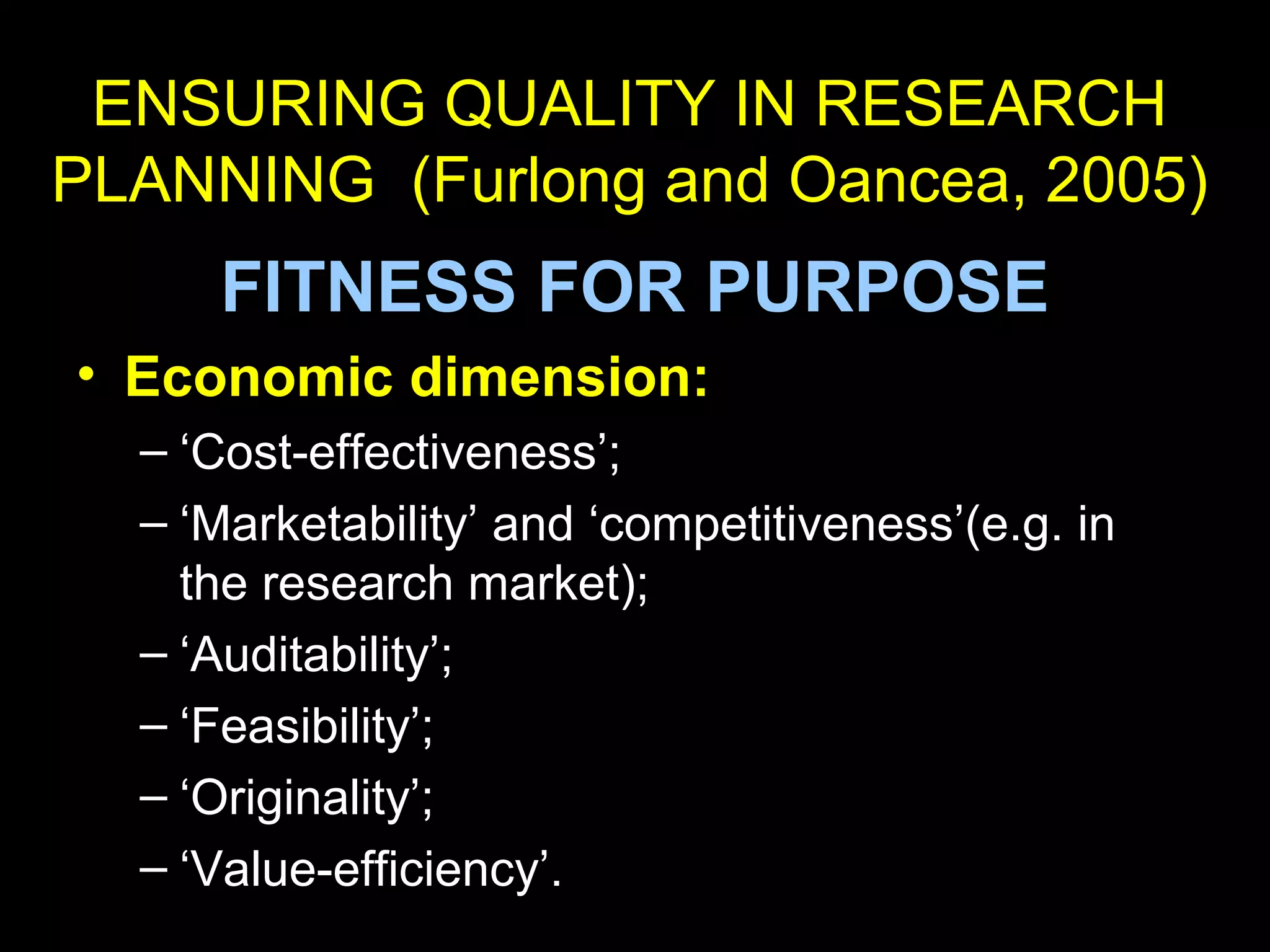 ENSURING QUALITY IN RESEARCH PLANNING (Furlong and Oancea, 2005)

FITNESS FOR PURPOSE

• Economic dimension:
– ‘Cost-effectiveness’;
– ‘Marketability’ and ‘competitiveness’(e.g. in the research market);
– ‘Auditability’;
– ‘Feasibility’;
– ‘Originality’;
– ‘Value-efficiency’.